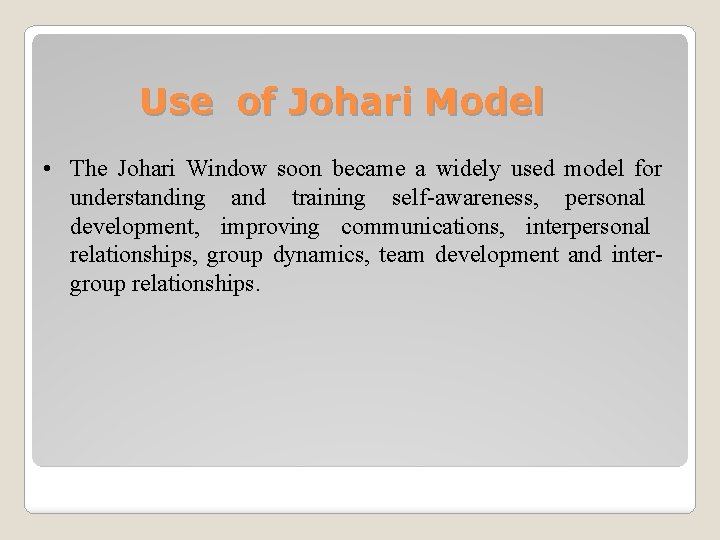 Use of Johari Model

• The Johari Window soon became a widely used model for understanding and training self-awareness, personal development, improving communications, interpersonal relationships, group dynamics, team development and inter-group relationships.